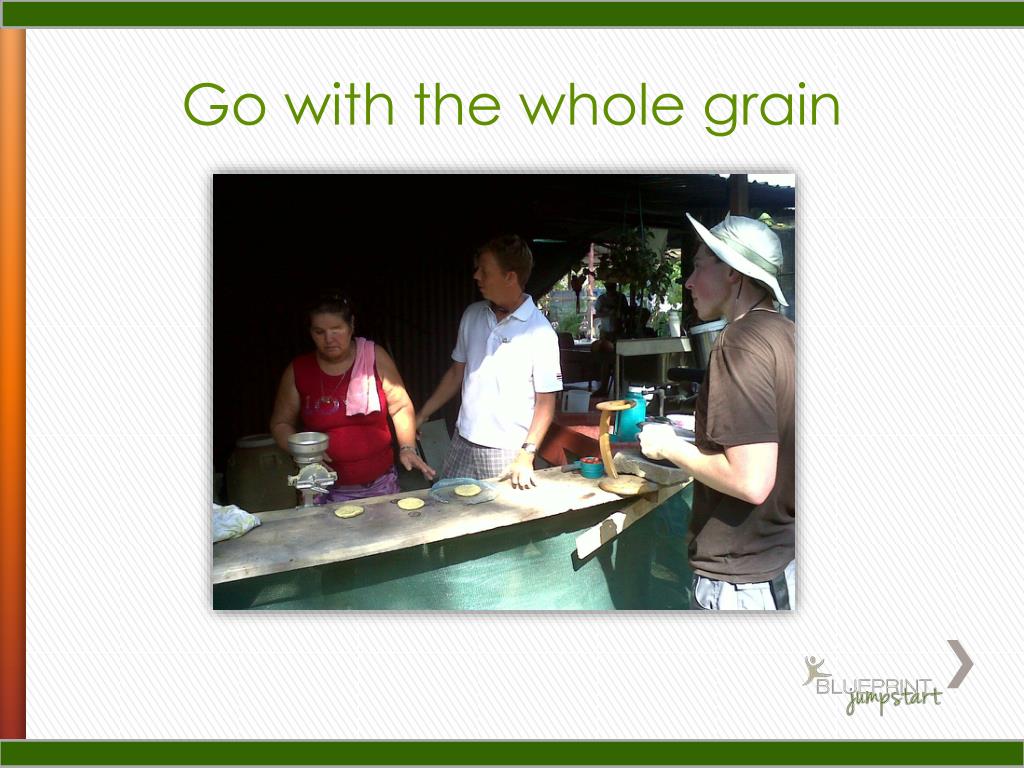 Go with the whole grain

BLUEPRINT
jumpstart